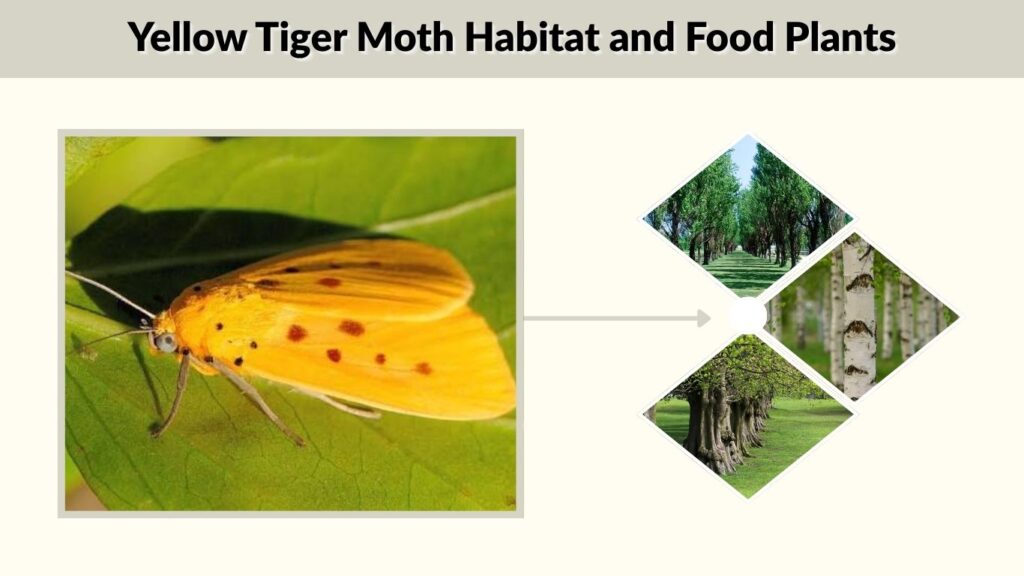 Yellow Tiger Moth Habitat and Food Plants